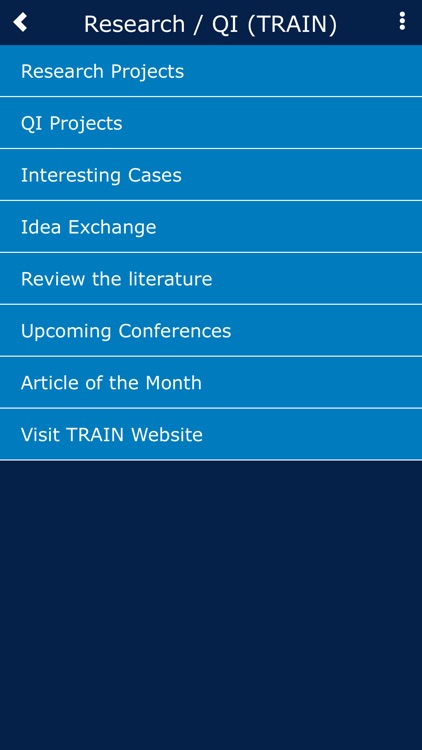 Research / QI (TRAIN)

Research Projects

QI Projects

Interesting Cases

Idea Exchange

Review the literature

Upcoming Conferences

Article of the Month

Visit TRAIN Website